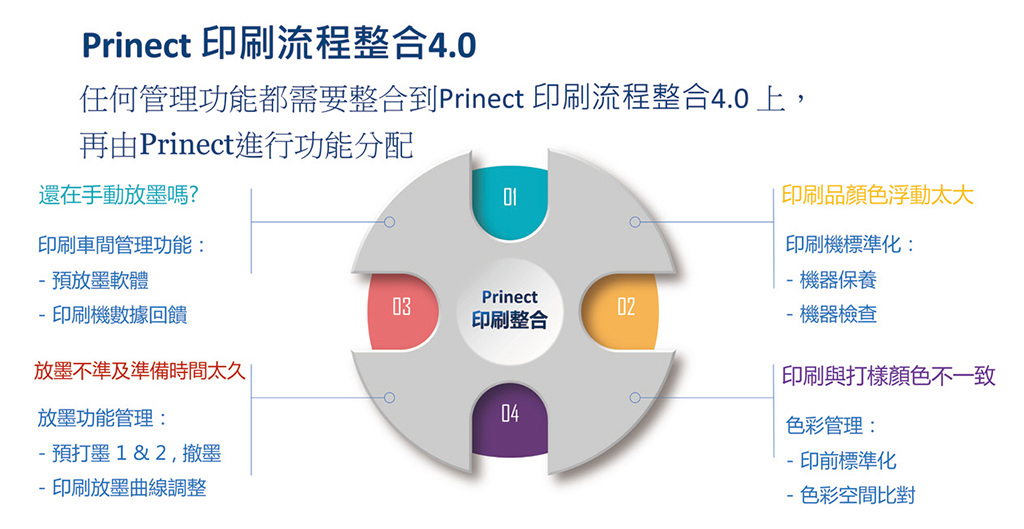 Prinect 印刷流程整合4.0

任何管理功能都需要整合到Prinect 印刷流程整合4.0 上，再由Prinect進行功能分配

還在手動放墨嗎?

印刷車間管理功能：
- 預放墨軟體
- 印刷機數據回饋

放墨不準及準備時間太久

放墨功能管理：
- 預打墨 1 & 2 , 撤墨
- 印刷放墨曲線調整

01

03

Prinect
印刷整合

02

04

印刷品顏色浮動太大

印刷機標準化：
- 機器保養
- 機器檢查

印刷與打樣顏色不一致

色彩管理：
- 印前標準化
- 色彩空間比對